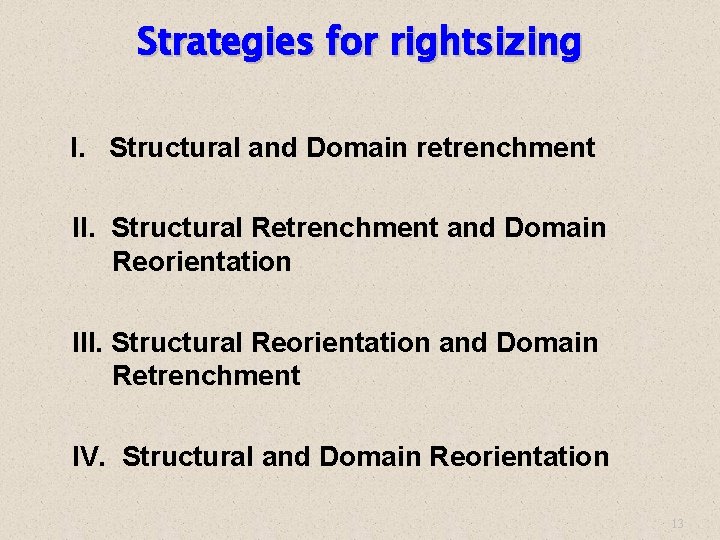 Strategies for rightsizing

I. Structural and Domain retrenchment

II. Structural Retrenchment and Domain Reorientation

III. Structural Reorientation and Domain Retrenchment

IV. Structural and Domain Reorientation

13